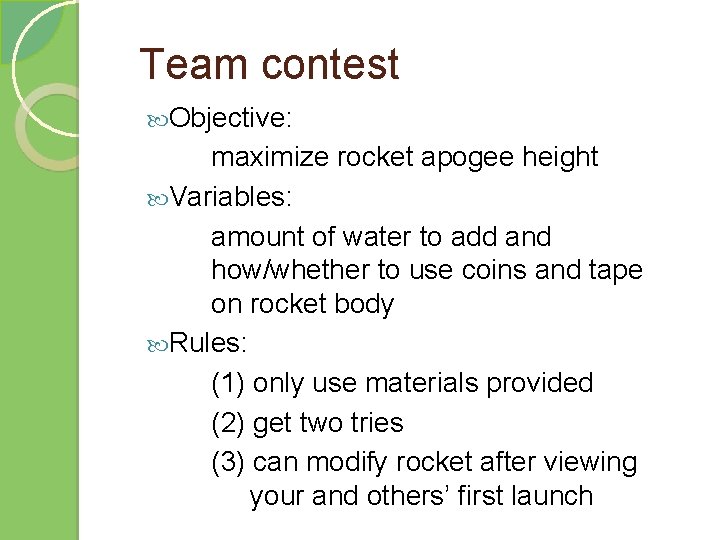 Team contest

Objective:

maximize rocket apogee height

Variables:

amount of water to add and how/whether to use coins and tape on rocket body

Rules:

(1) only use materials provided

(2) get two tries

(3) can modify rocket after viewing your and others’ first launch